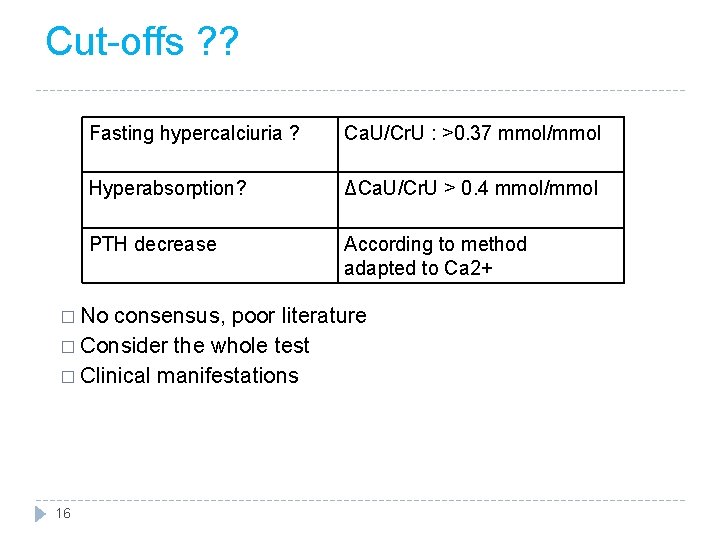 Cut-offs ??

| Fasting hypercalciuria ? | CaU/CrU : >0.37 mmol/mmol |
|---|---|
| Hyperabsorption? | ΔCaU/CrU > 0.4 mmol/mmol |
| PTH decrease | According to method adapted to Ca2+ |

□ No consensus, poor literature
□ Consider the whole test
□ Clinical manifestations

16